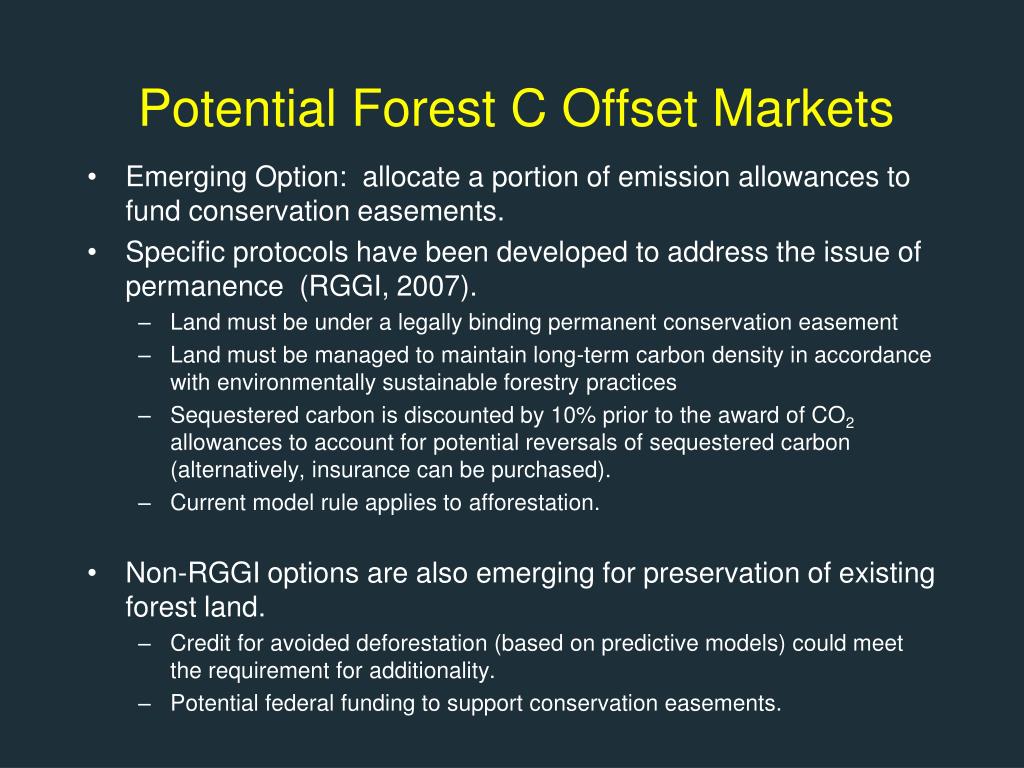 Potential Forest C Offset Markets

• Emerging Option: allocate a portion of emission allowances to fund conservation easements.

• Specific protocols have been developed to address the issue of permanence (RGGI, 2007).

– Land must be under a legally binding permanent conservation easement

– Land must be managed to maintain long-term carbon density in accordance with environmentally sustainable forestry practices

– Sequestered carbon is discounted by 10% prior to the award of $CO_2$ allowances to account for potential reversals of sequestered carbon (alternatively, insurance can be purchased).

– Current model rule applies to afforestation.

• Non-RGGI options are also emerging for preservation of existing forest land.

– Credit for avoided deforestation (based on predictive models) could meet the requirement for additionality.

– Potential federal funding to support conservation easements.